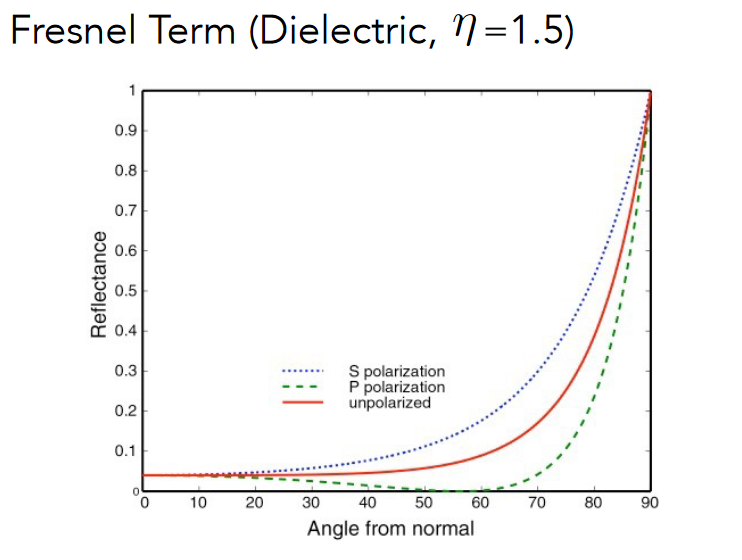 Fresnel Term (Dielectric, $\eta = 1.5$)

1
0.9
0.8
0.7
0.6
0.5
0.4
0.3
0.2
0.1
0

Reflectance

S polarization
P polarization
unpolarized

0 10 20 30 40 50 60 70 80 90

Angle from normal